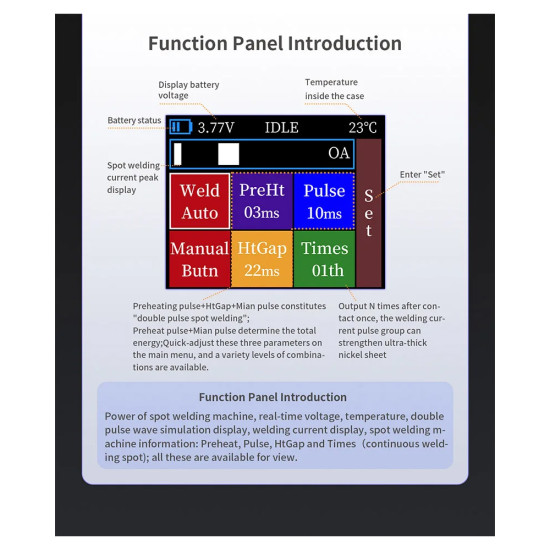 Function Panel Introduction

Display battery voltage

Temperature inside the case

Battery status

3.77V IDLE 23°C

OA

Spot welding current peak display

Enter "Set"

Weld Auto

PreHt 03ms

Pulse 10ms

Set

Manual Butn

HtGap 22ms

Times 01th

Preheating pulse+HtGap+Mian pulse constitutes "double pulse spot welding";
Preheat pulse+Mian pulse determine the total energy;Quick-adjust these three parameters on the main menu, and a variety levels of combinations are available.

Output N times after contact once, the welding current pulse group can strengthen ultra-thick nickel sheet

Function Panel Introduction

Power of spot welding machine, real-time voltage, temperature, double pulse wave simulation display, welding current display, spot welding machine information: Preheat, Pulse, HtGap and Times (continuous welding spot); all these are available for view.